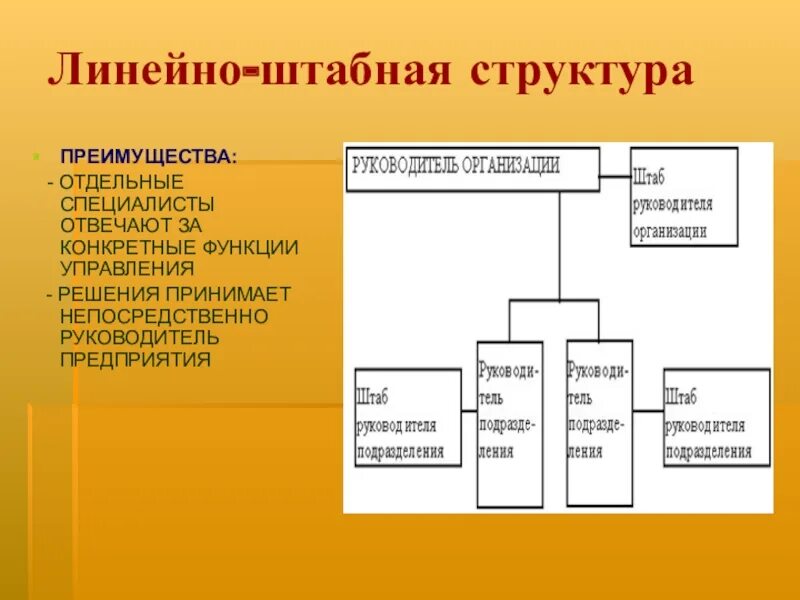 Линейно-штабная структура

ПРЕИМУЩЕСТВА:
- ОТДЕЛЬНЫЕ СПЕЦИАЛИСТЫ ОТВЕЧАЮТ ЗА КОНКРЕТНЫЕ ФУНКЦИИ УПРАВЛЕНИЯ
- РЕШЕНИЯ ПРИНИМАЕТ НЕПОСРЕДСТВЕННО РУКОВОДИТЕЛЬ ПРЕДПРИЯТИЯ

РУКОВОДИТЕЛЬ ОРГАНИЗАЦИИ

Штаб руководителя организации

Штаб руковод ителя подразделения

Руководитель подразделения

Руководитель подразделения

Штаб руководителя подразделения